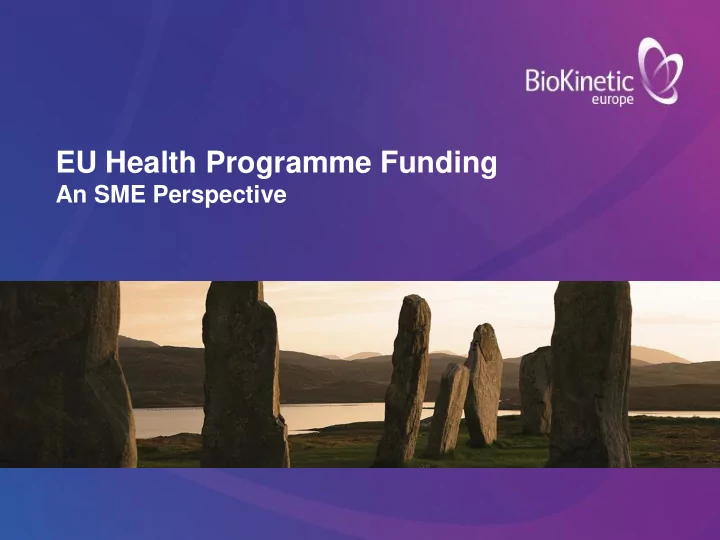 BioKinetic europe

EU Health Programme Funding
An SME Perspective